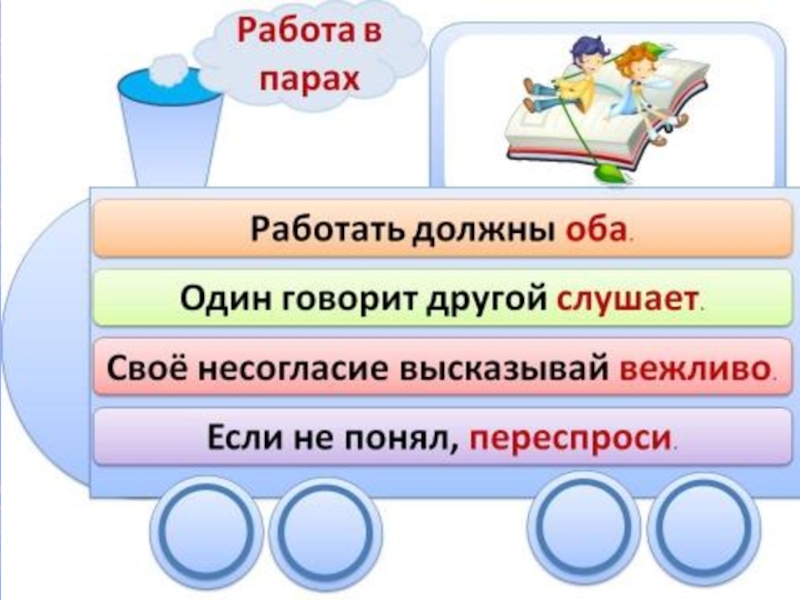 Работа в парах

Работать должны оба.

Один говорит другой слушает.

Своё несогласие высказывай вежливо.

Если не понял, переспроси.